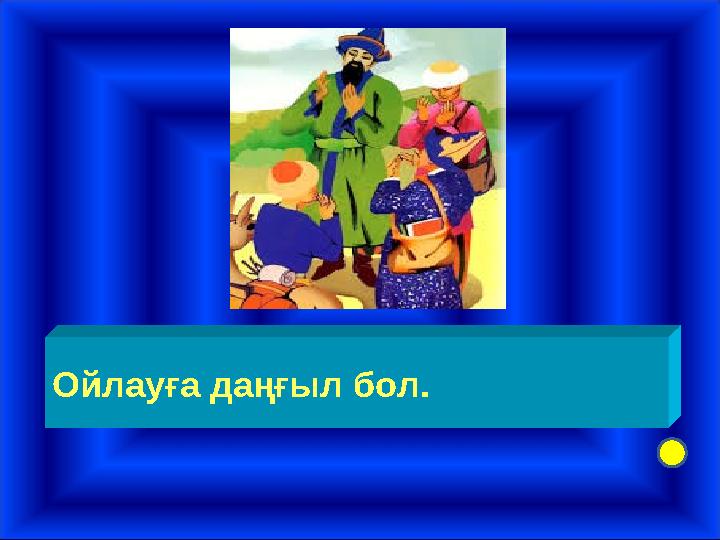 Ойлауға даңғыл бол.